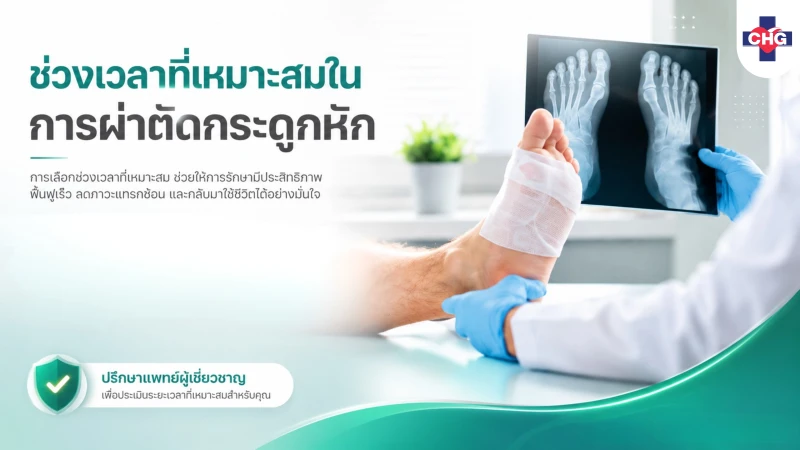 CHG

ช่วงเวลาที่เหมาะสมใน
การผ่าตัดกระดูกหัก

การเลือกช่วงเวลาที่เหมาะสม ช่วยให้การรักษามีประสิทธิภาพ ฟื้นฟูเร็ว ลดภาวะแทรกซ้อน และกลับมาใช้ชีวิตได้อย่างมั่นใจ

ปรึกษาแพทย์ผู้เชี่ยวชาญ
เพื่อประเมินระยะเวลาที่เหมาะสมสำหรับคุณ